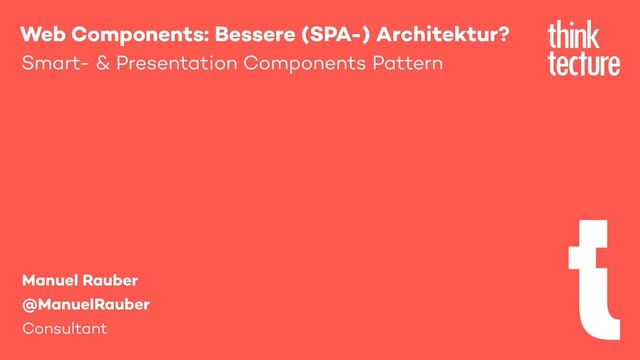 Web Components: Bessere (SPA-) Architektur?
Smart- & Presentation Components Pattern

think
tecture

Manuel Rauber
@ManuelRauber
Consultant

t